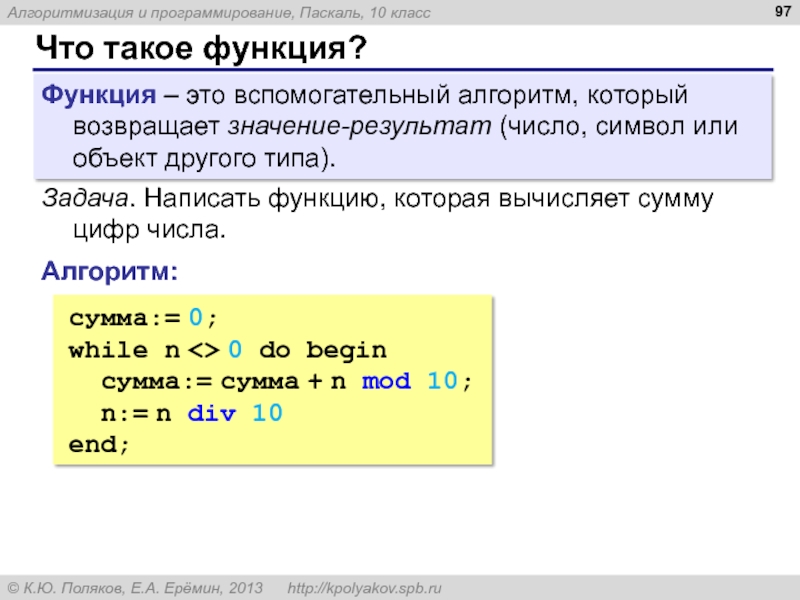 Алгоритмизация и программирование, Паскаль, 10 класс

97

Что такое функция?

Функция – это вспомогательный алгоритм, который возвращает значение-результат (число, символ или объект другого типа).

Задача. Написать функцию, которая вычисляет сумму цифр числа.

Алгоритм:

сумма:= 0;
while n <> 0 do begin
  сумма:= сумма + n mod 10;
  n:= n div 10
end;

© К.Ю. Поляков, Е.А. Ерёмин, 2013    http://kpolyakov.spb.ru